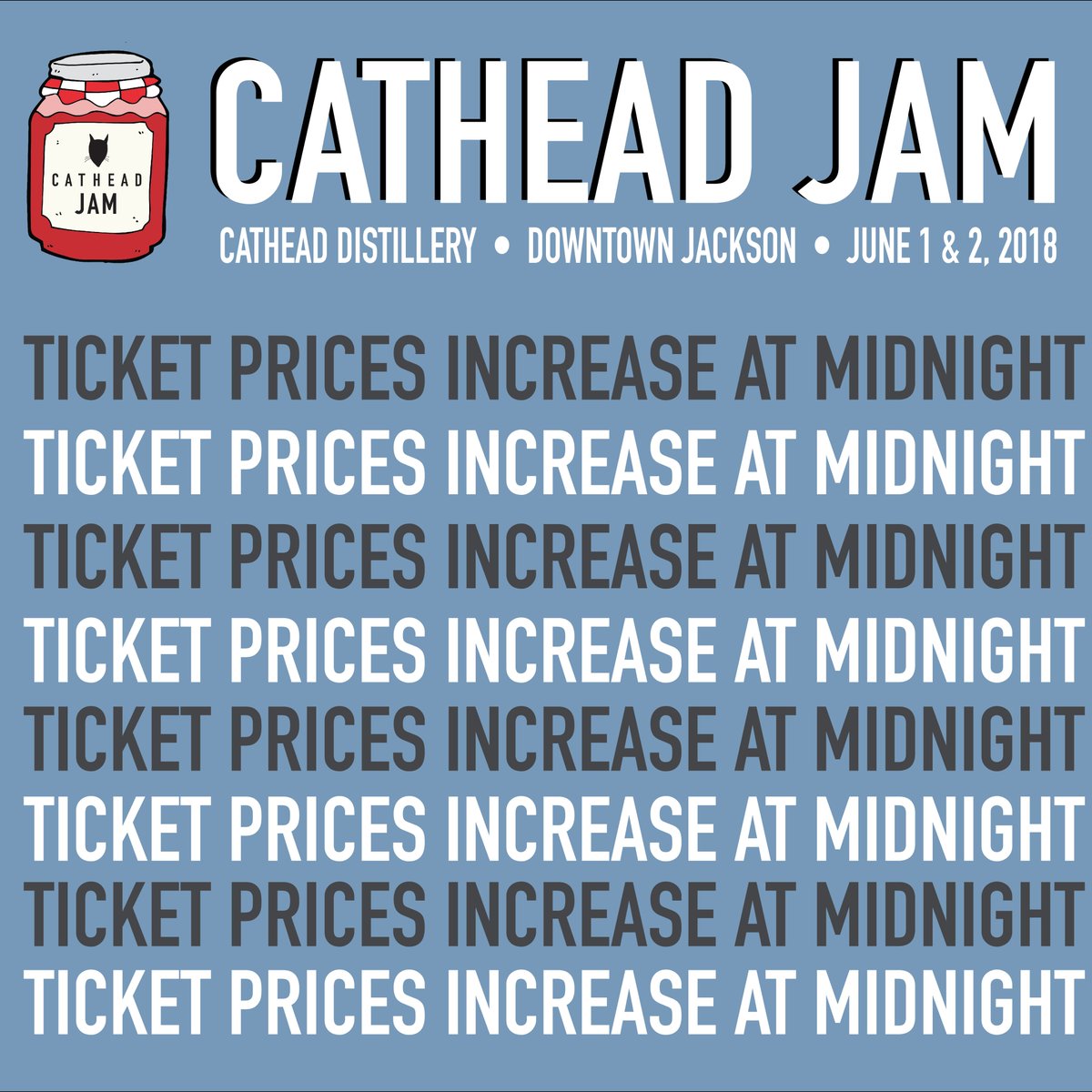 CATHEAD JAM

CATHEAD JAM

CATHEAD DISTILLERY • DOWNTOWN JACKSON • JUNE 1 & 2, 2018

TICKET PRICES INCREASE AT MIDNIGHT
TICKET PRICES INCREASE AT MIDNIGHT
TICKET PRICES INCREASE AT MIDNIGHT
TICKET PRICES INCREASE AT MIDNIGHT
TICKET PRICES INCREASE AT MIDNIGHT
TICKET PRICES INCREASE AT MIDNIGHT
TICKET PRICES INCREASE AT MIDNIGHT
TICKET PRICES INCREASE AT MIDNIGHT